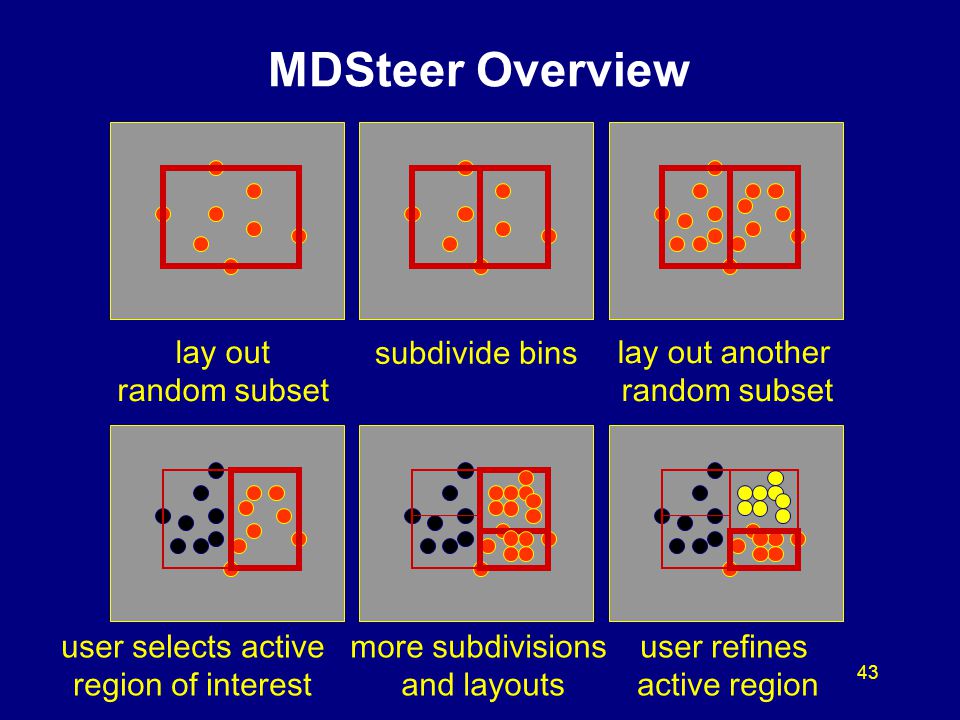 MDSteer Overview

lay out random subset

subdivide bins

lay out another random subset

user selects active region of interest

more subdivisions and layouts

user refines active region

43